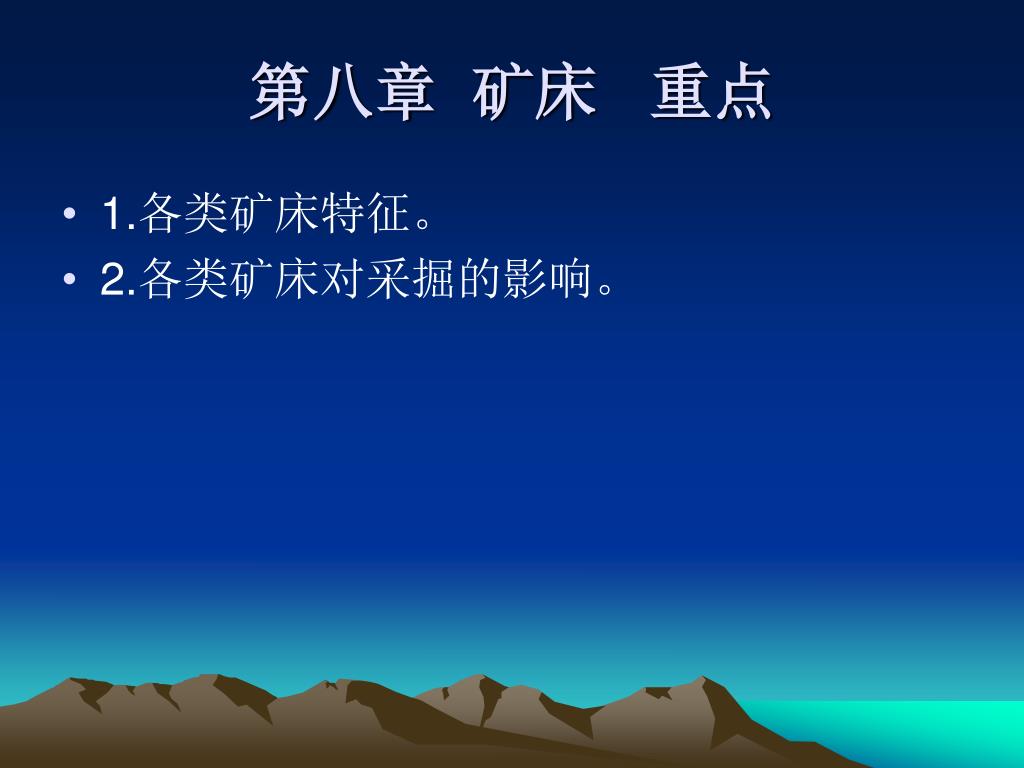 第八章 矿床 重点

• 1.各类矿床特征。
• 2.各类矿床对采掘的影响。